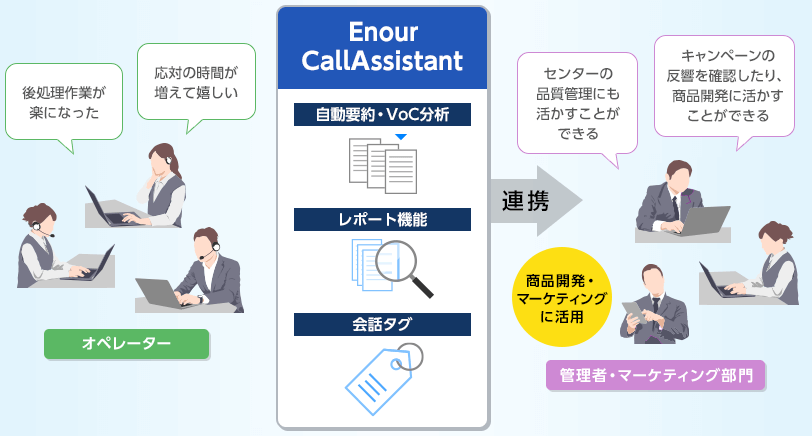 後処理作業が楽になった

応対の時間が増えて嬉しい

オペレーター

Enour CallAssistant

自動要約・VoC分析

レポート機能

会話タグ

連携

センターの品質管理にも活かすことができる

キャンペーンの反響を確認したり、商品開発に活かすことができる

商品開発・マーケティングに活用

管理者・マーケティング部門